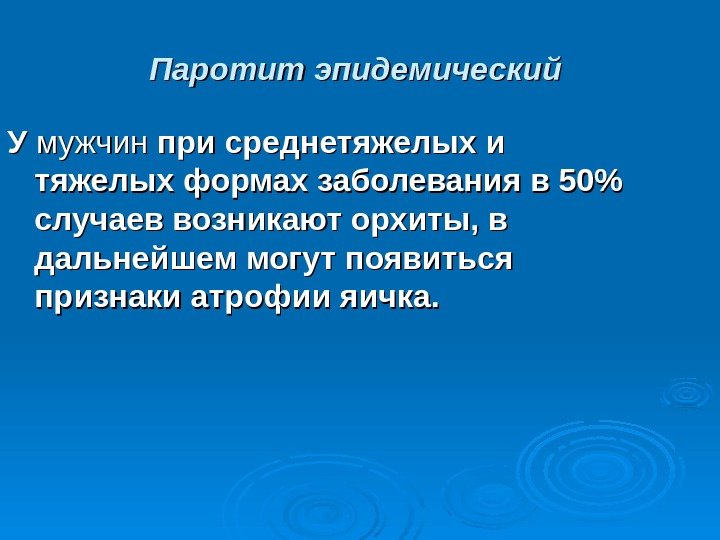 Паротит эпидемический

У мужчин при среднетяжелых и тяжелых формах заболевания в 50% случаев возникают орхиты, в дальнейшем могут появиться признаки атрофии яичка.